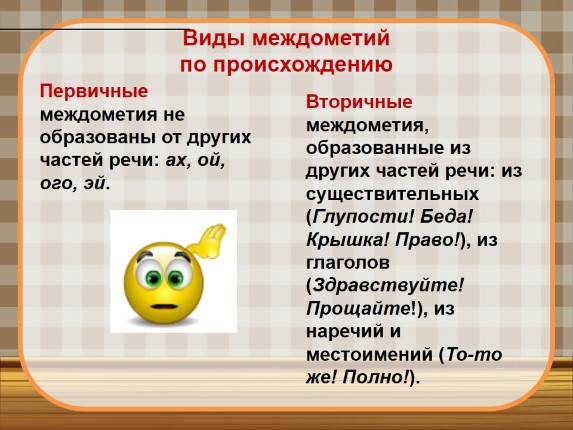 Виды междометий по происхождению

Первичные междометия не образованы от других частей речи: ах, ой, ого, эй.

Вторичные междометия, образованные из других частей речи: из существительных (Глупости! Беда! Крышка! Право!), из глаголов (Здравствуйте! Прощайте!), из наречий и местоимений (То-то же! Полно!).